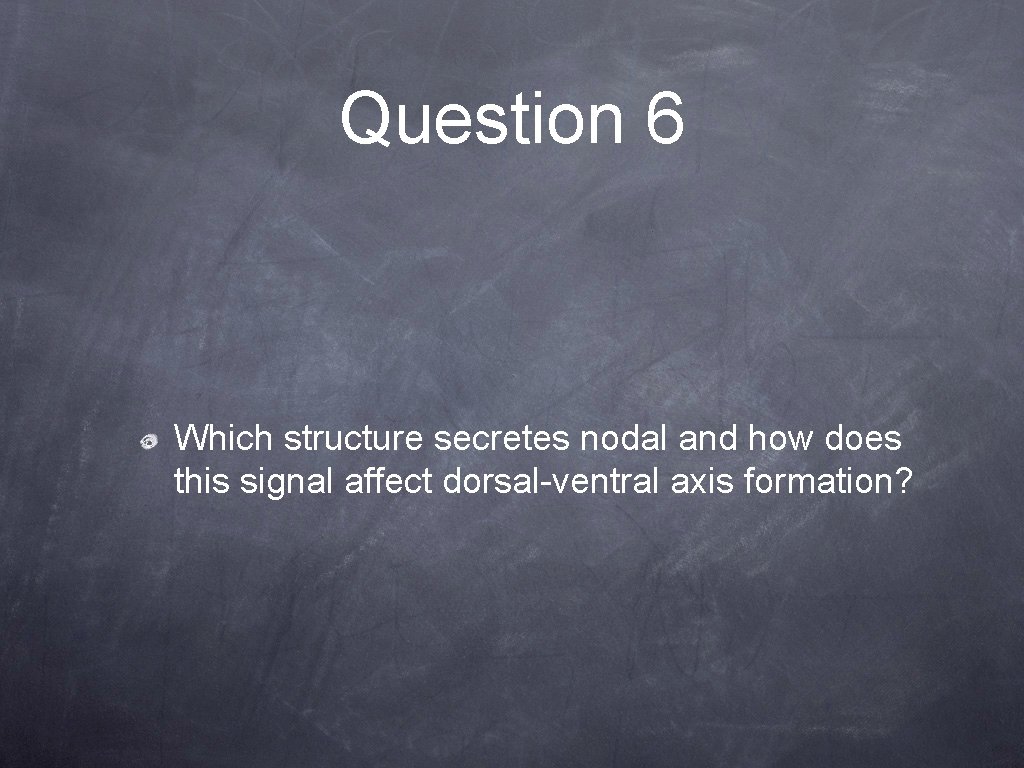 Question 6

Which structure secretes nodal and how does this signal affect dorsal-ventral axis formation?